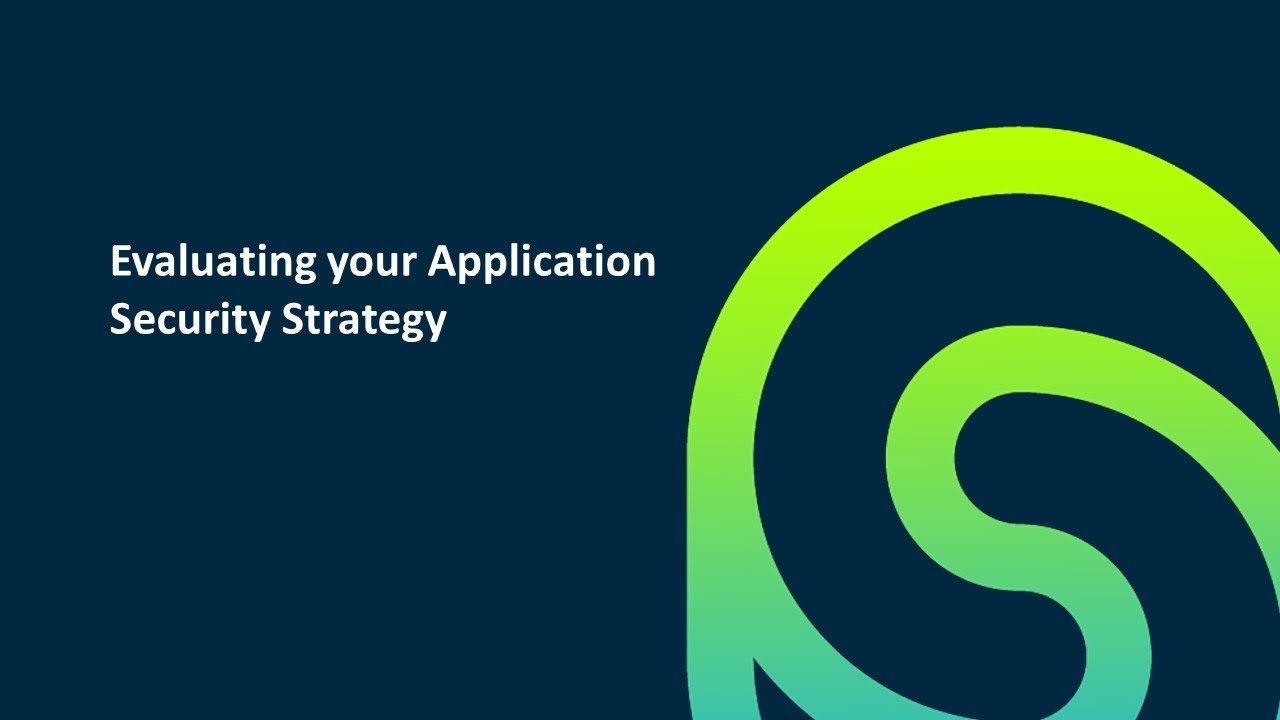 Evaluating your Application Security Strategy